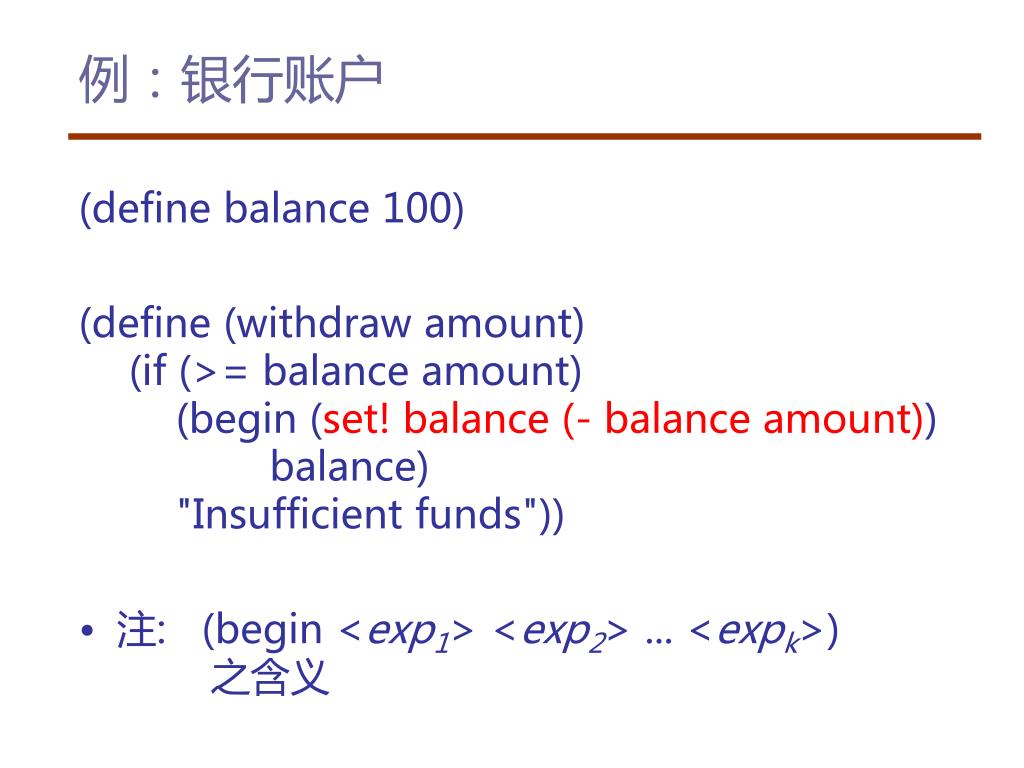 例：银行账户

(define balance 100)

(define (withdraw amount)
(if (>= balance amount)
(begin (set! balance (- balance amount))
balance)
"Insufficient funds"))

• 注: (begin <$exp_1$> <$exp_2$> … <$exp_k$>) 之含义